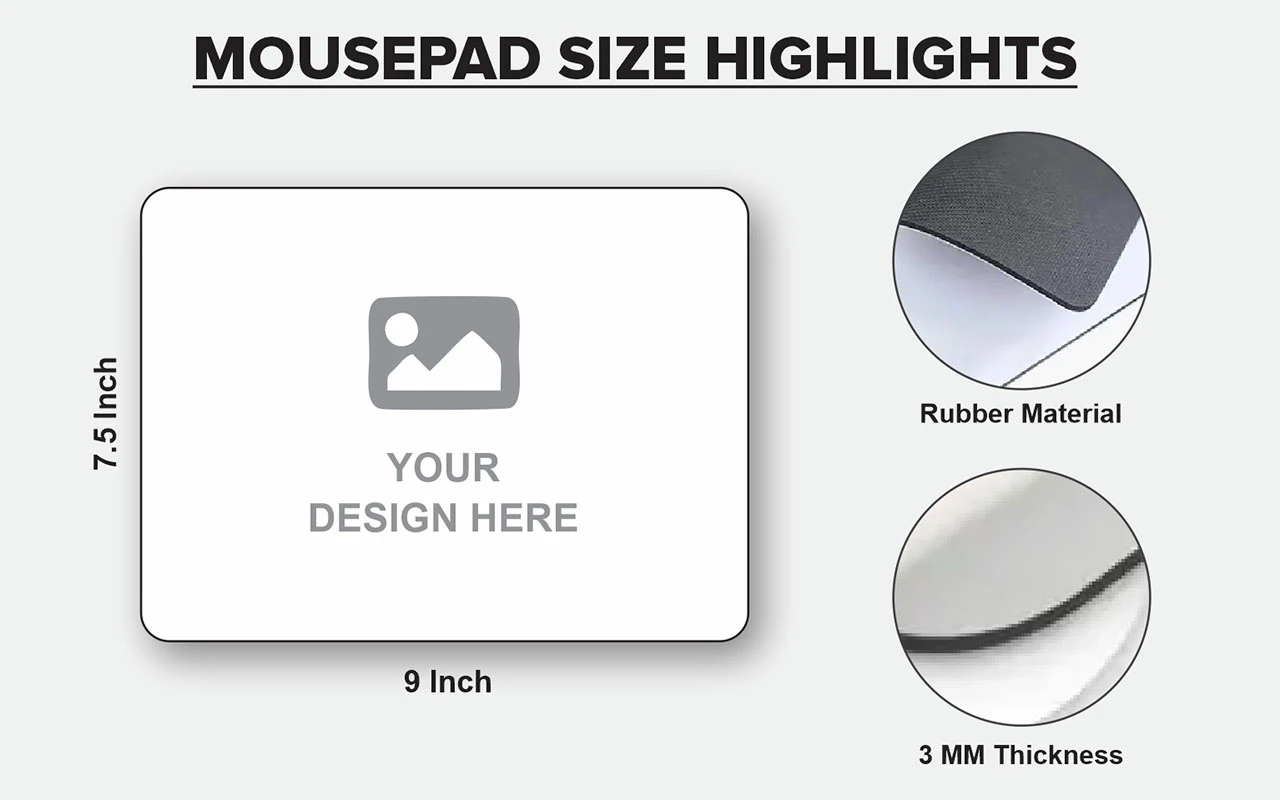 MOUSEPAD SIZE HIGHLIGHTS

7.5 Inch

YOUR
DESIGN HERE

9 Inch

Rubber Material

3 MM Thickness